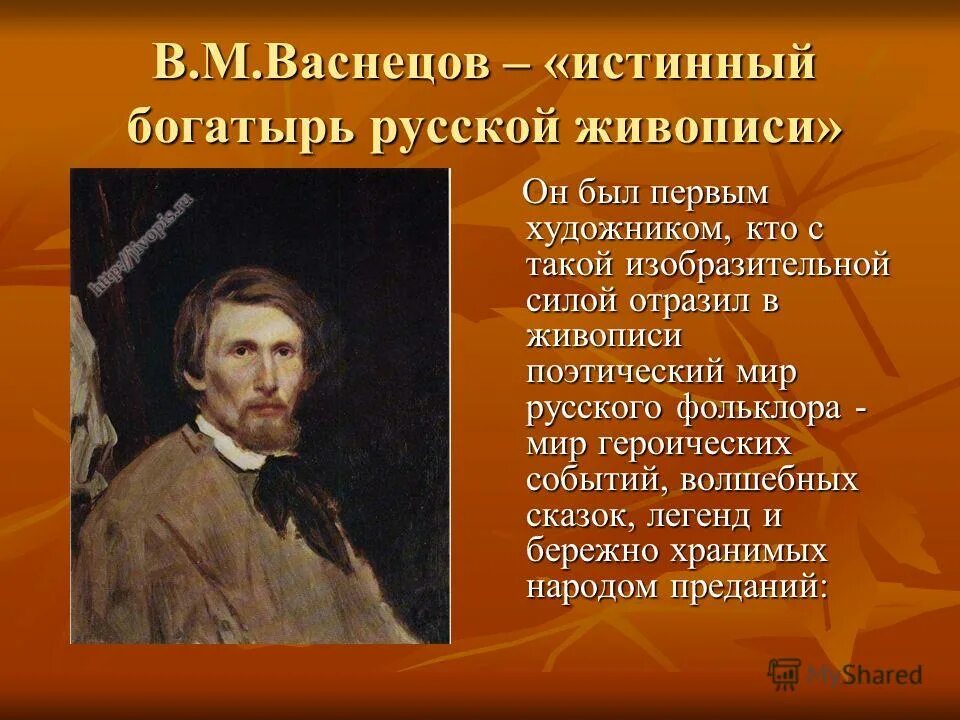 В.М.Васнецов – «истинный богатырь русской живописи»

http://jivopis.ru

Он был первым художником, кто с такой изобразительной силой отразил в живописи поэтический мир русского фольклора - мир героических событий, волшебных сказок, легенд и бережно хранимых народом преданий:

MyShared